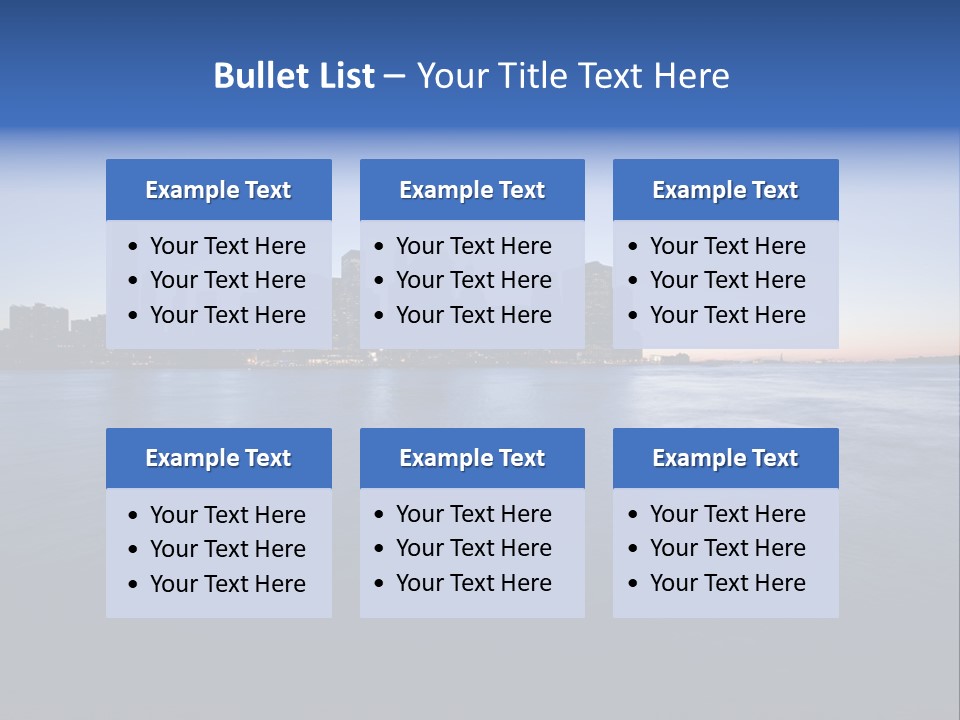 Bullet List – Your Title Text Here

Example Text
- Your Text Here
- Your Text Here
- Your Text Here

Example Text
- Your Text Here
- Your Text Here
- Your Text Here

Example Text
- Your Text Here
- Your Text Here
- Your Text Here

Example Text
- Your Text Here
- Your Text Here
- Your Text Here

Example Text
- Your Text Here
- Your Text Here
- Your Text Here

Example Text
- Your Text Here
- Your Text Here
- Your Text Here